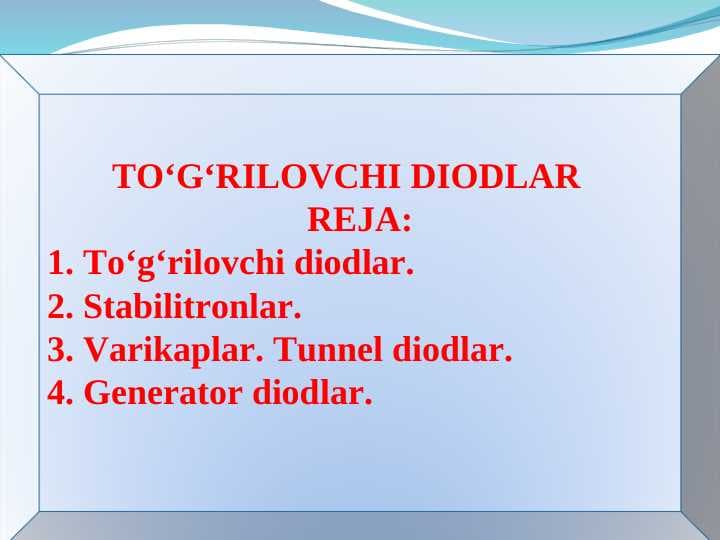 TO‘G‘RILOVCHI DIODLAR
REJA:
1. To‘g‘rilovchi diodlar.
2. Stabilitronlar.
3. Varikaplar. Tunnel diodlar.
4. Generator diodlar.